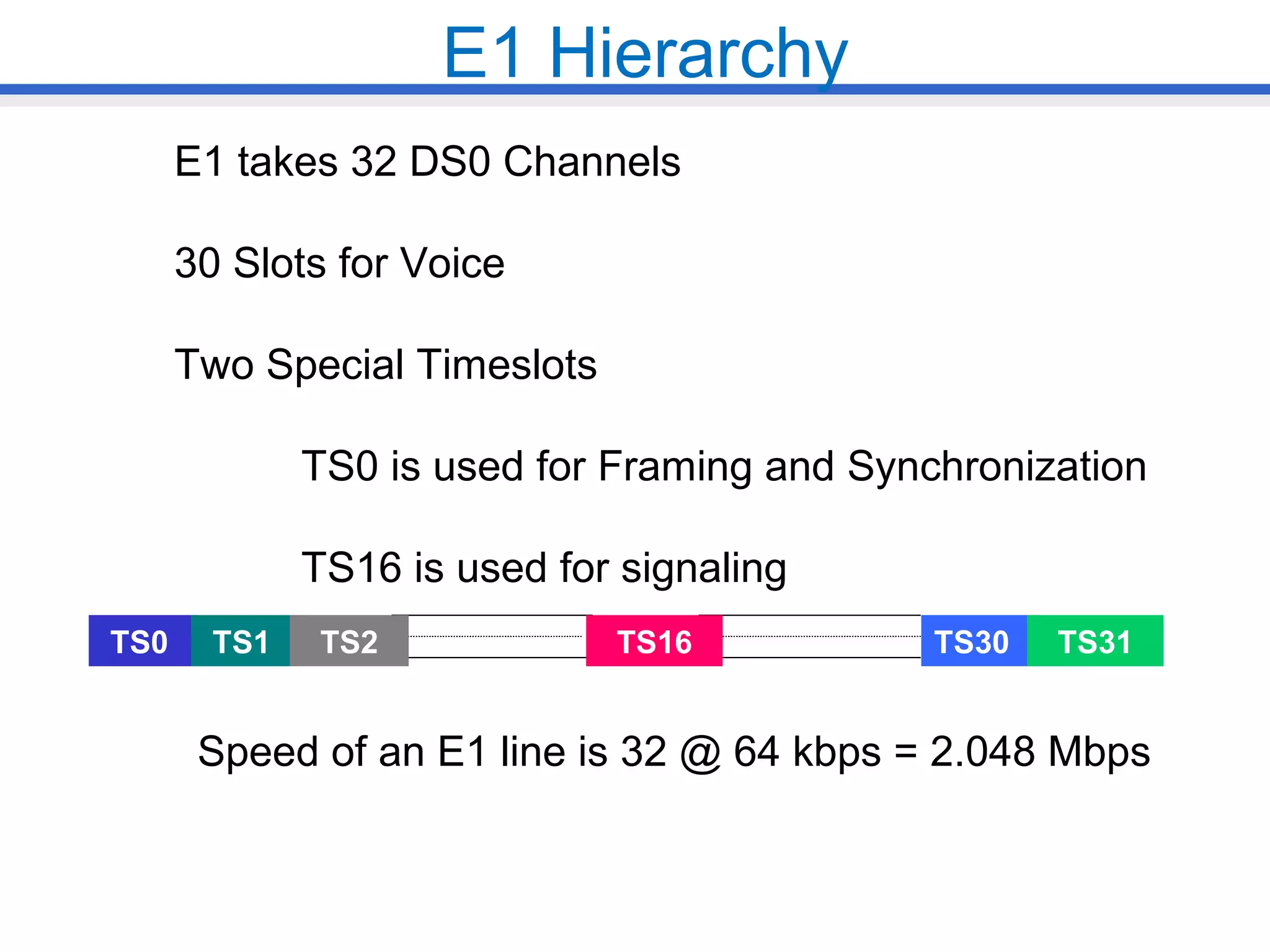 E1 Hierarchy

E1 takes 32 DS0 Channels

30 Slots for Voice

Two Special Timeslots

TS0 is used for Framing and Synchronization

TS16 is used for signaling

TS0 TS1 TS2 TS16 TS30 TS31

Speed of an E1 line is 32 @ 64 kbps = 2.048 Mbps